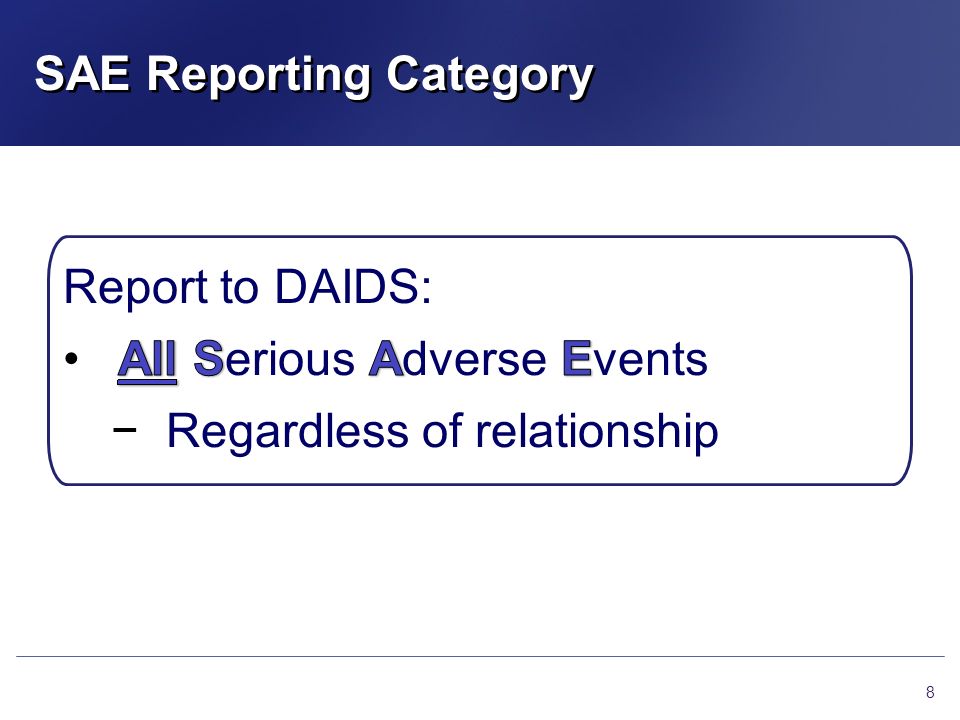 SAE Reporting Category

Report to DAIDS:

• All Serious Adverse Events

− Regardless of relationship

8